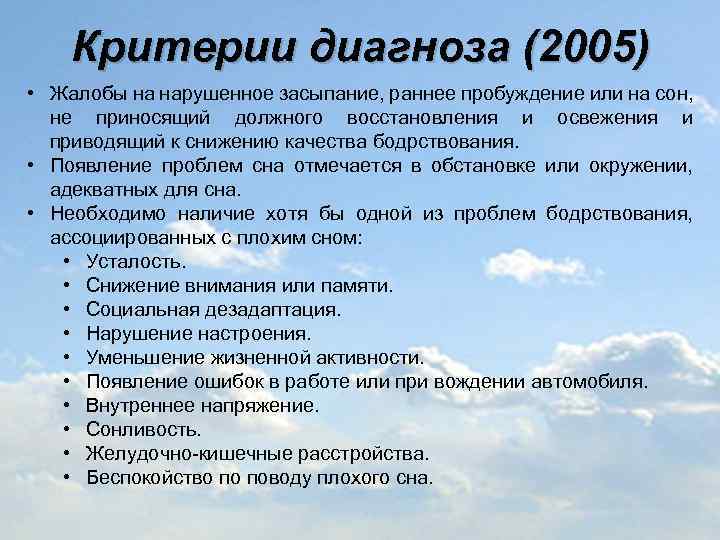 Критерии диагноза (2005)

• Жалобы на нарушенное засыпание, раннее пробуждение или на сон, не приносящий должного восстановления и освежения и приводящий к снижению качества бодрствования.
• Появление проблем сна отмечается в обстановке или окружении, адекватных для сна.
• Необходимо наличие хотя бы одной из проблем бодрствования, ассоциированных с плохим сном:
  • Усталость.
  • Снижение внимания или памяти.
  • Социальная дезадаптация.
  • Нарушение настроения.
  • Уменьшение жизненной активности.
  • Появление ошибок в работе или при вождении автомобиля.
  • Внутреннее напряжение.
  • Сонливость.
  • Желудочно-кишечные расстройства.
  • Беспокойство по поводу плохого сна.